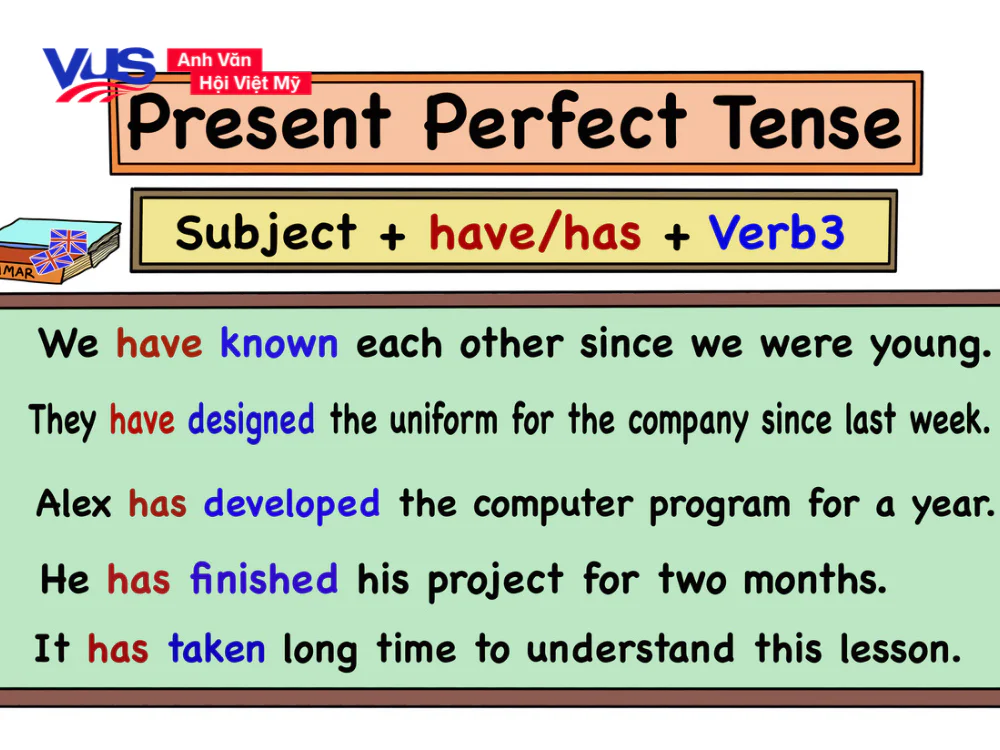 VUS Anh Văn Hội Việt Mỹ

Present Perfect Tense

Subject + have/has + Verb3

MAR

We have known each other since we were young.

They have designed the uniform for the company since last week.

Alex has developed the computer program for a year.

He has finished his project for two months.

It has taken long time to understand this lesson.